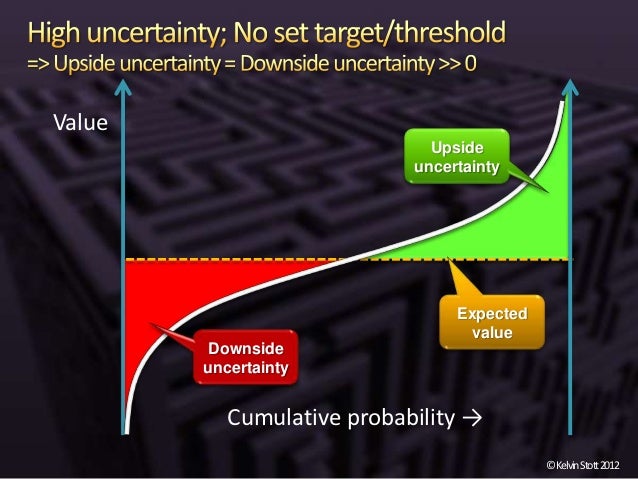 High uncertainty; No set target/threshold
=> Upside uncertainty = Downside uncertainty >> 0

Value

Upside uncertainty

Expected value

Downside uncertainty

Cumulative probability →

© Kelvin Stott 2012